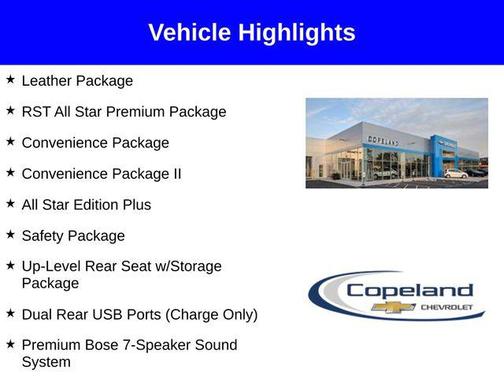 Vehicle Highlights

★ Leather Package

★ RST All Star Premium Package

★ Convenience Package

★ Convenience Package II

★ All Star Edition Plus

★ Safety Package

★ Up-Level Rear Seat w/Storage Package

★ Dual Rear USB Ports (Charge Only)

★ Premium Bose 7-Speaker Sound System

COPELAND

Copeland
CHEVROLET